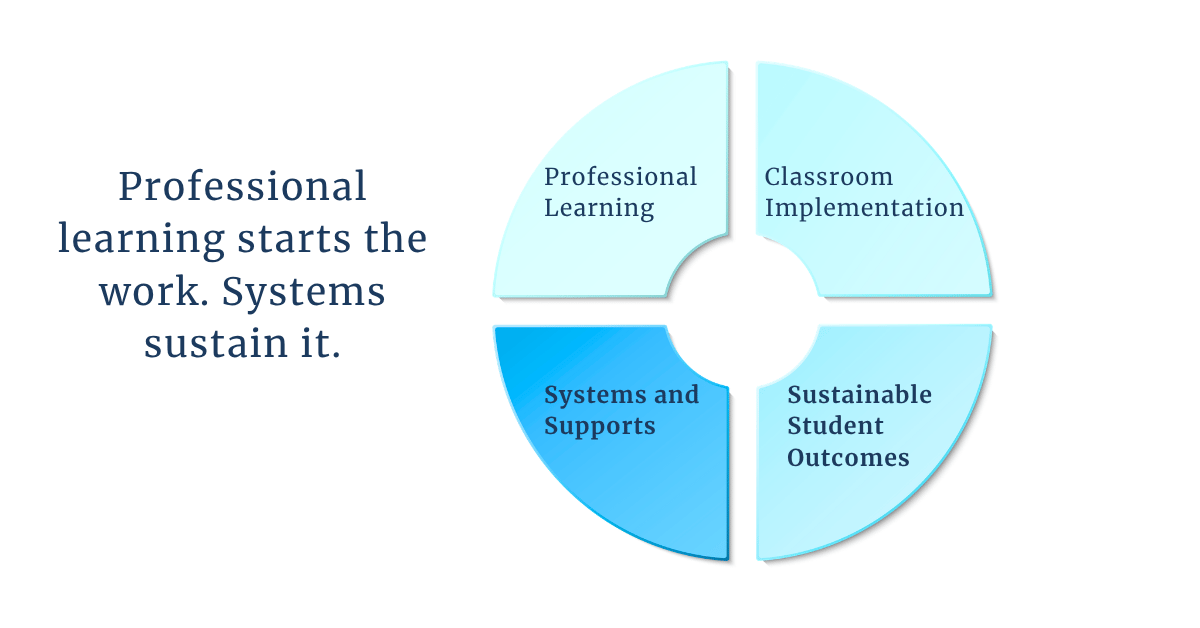 Professional learning starts the work. Systems sustain it.

Professional Learning

Classroom Implementation

Systems and Supports

Sustainable Student Outcomes